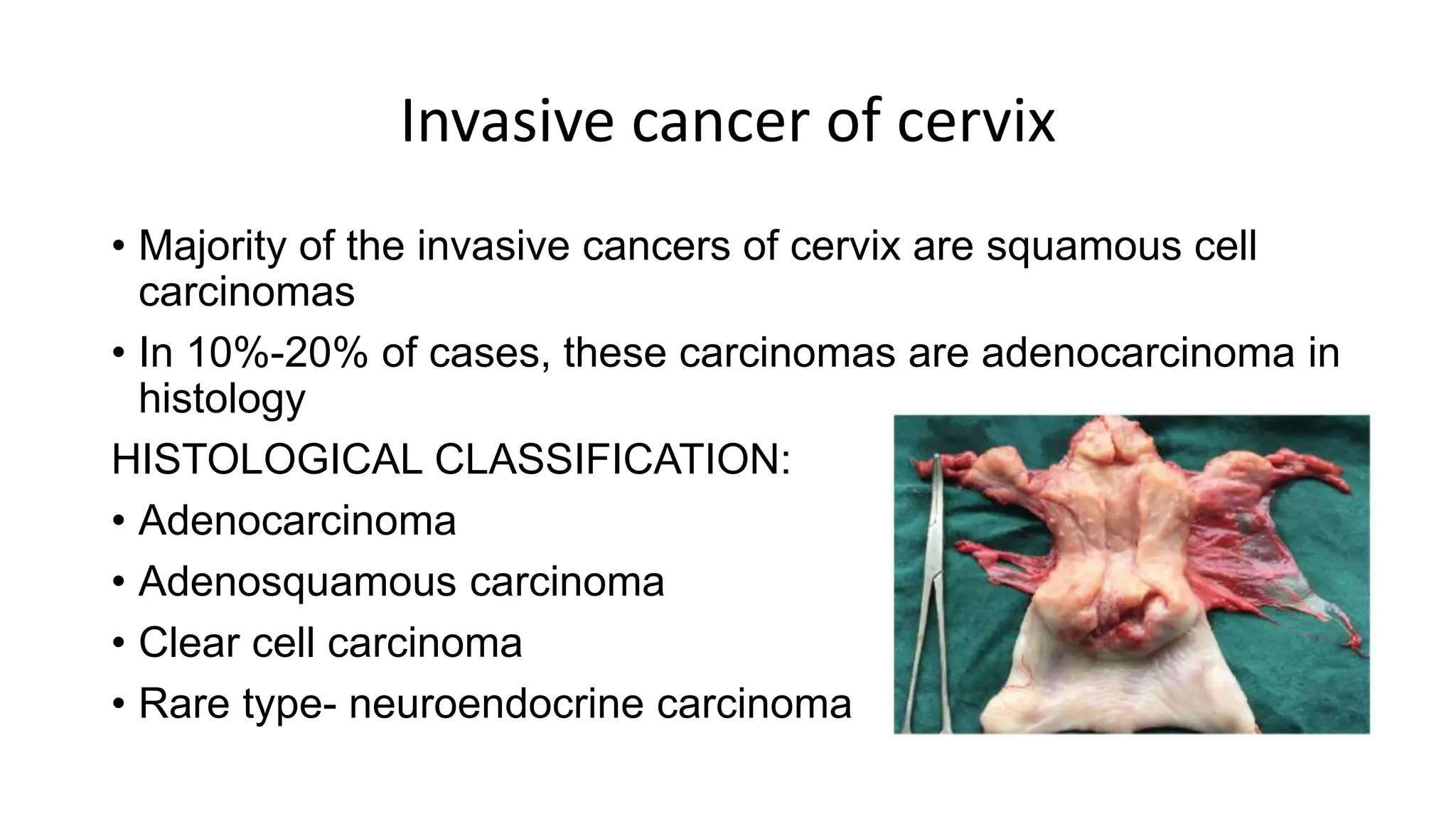 Invasive cancer of cervix

• Majority of the invasive cancers of cervix are squamous cell carcinomas

• In 10%-20% of cases, these carcinomas are adenocarcinoma in histology

HISTOLOGICAL CLASSIFICATION:

• Adenocarcinoma

• Adenosquamous carcinoma

• Clear cell carcinoma

• Rare type- neuroendocrine carcinoma